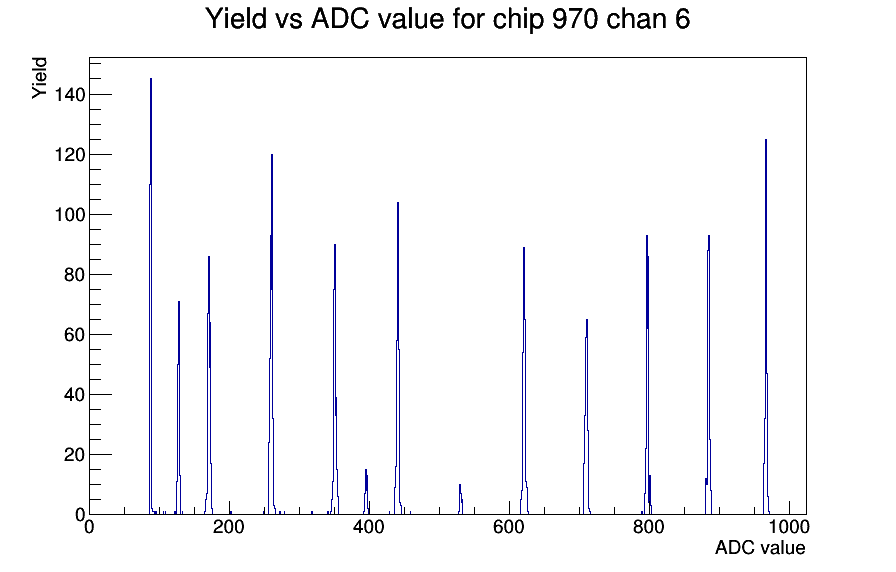 Yield vs ADC value for chip 970 chan 6

Yield

140
120
100
80
60
40
20
0

0
200
400
600
800
1000

ADC value